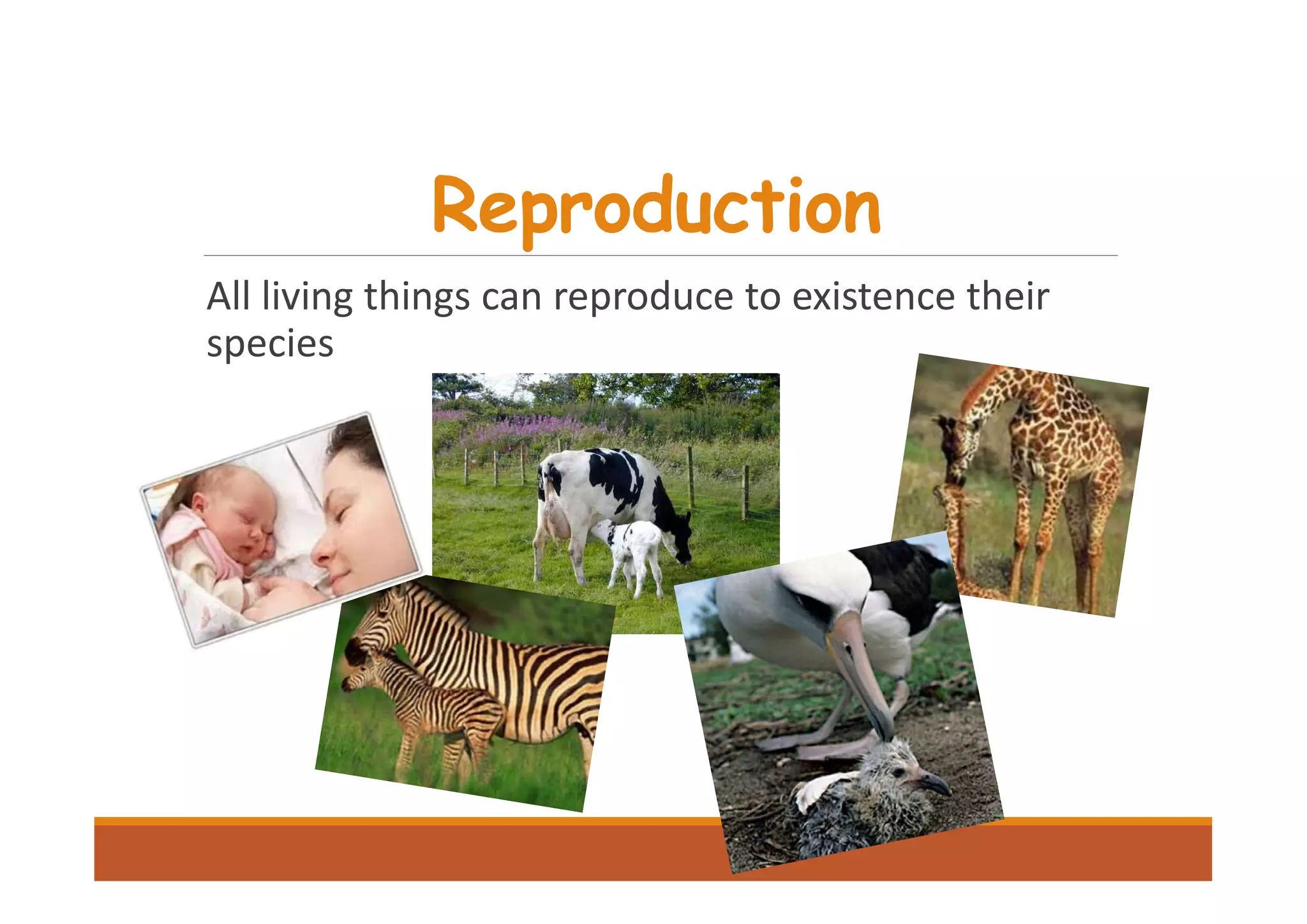 Reproduction

All living things can reproduce to existence their species